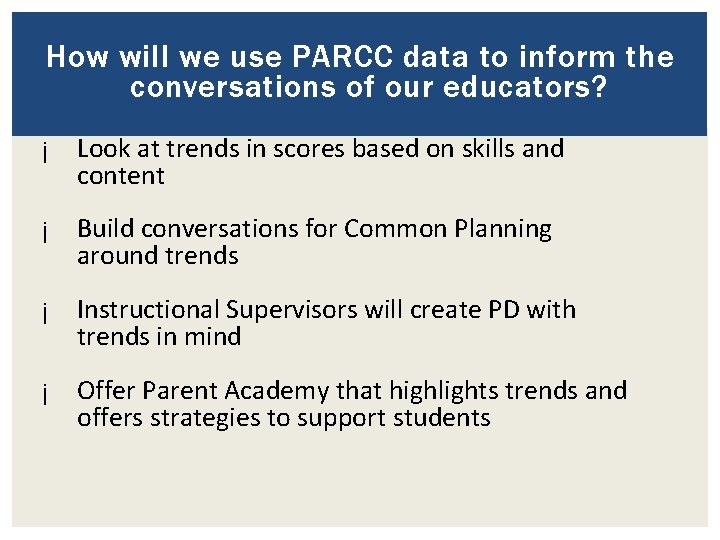 How will we use PARCC data to inform the conversations of our educators?

¡ Look at trends in scores based on skills and content

¡ Build conversations for Common Planning around trends

¡ Instructional Supervisors will create PD with trends in mind

¡ Offer Parent Academy that highlights trends and offers strategies to support students